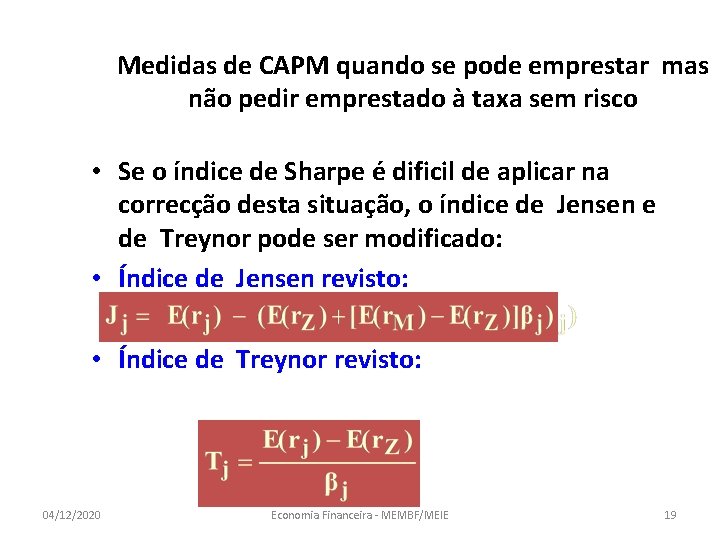 Medidas de CAPM quando se pode emprestar mas não pedir emprestado à taxa sem risco

• Se o índice de Sharpe é dificil de aplicar na correcção desta situação, o índice de Jensen e de Treynor pode ser modificado:

• Índice de Jensen revisto:

$J_j = E(r_j) - (E(r_Z) + [E(r_M) - E(r_Z)]\beta_j)$

• Índice de Treynor revisto:

$T_j = \frac{E(r_j) - E(r_Z)}{\beta_j}$

04/12/2020 Economia Financeira - MEMBF/MEIE 19